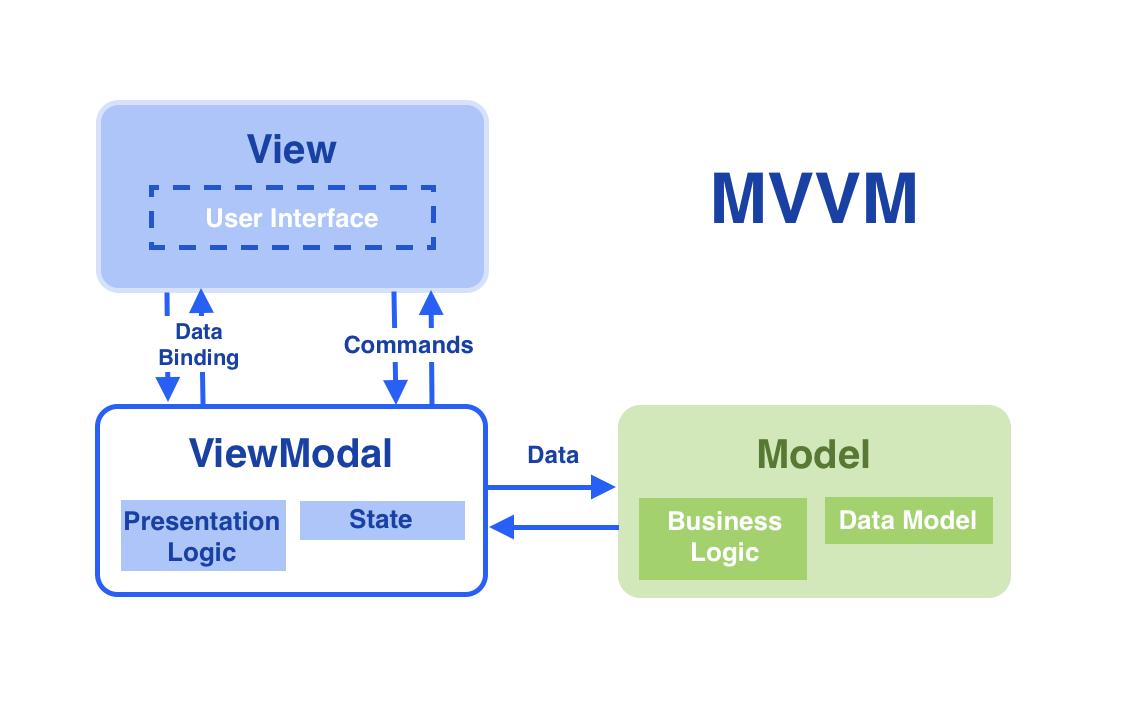 View

User Interface

MVVM

Data Binding

Commands

ViewModal

Presentation Logic

State

Data

Model

Business Logic

Data Model